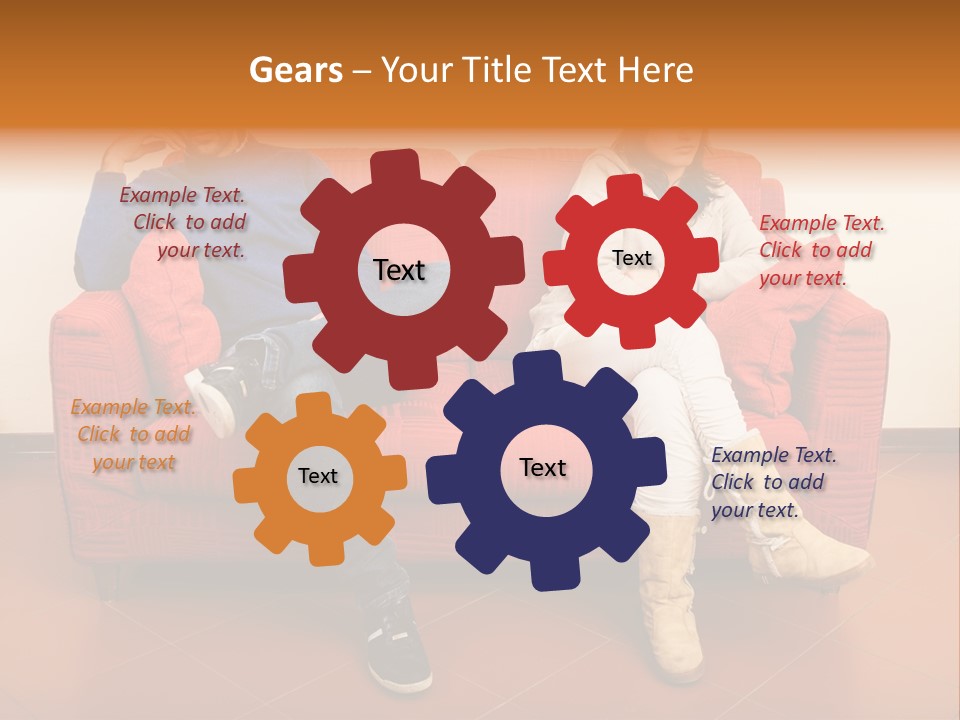 Gears – Your Title Text Here

Example Text. Click to add your text.

Text

Text

Example Text. Click to add your text.

Example Text. Click to add your text

Text

Text

Example Text. Click to add your text.